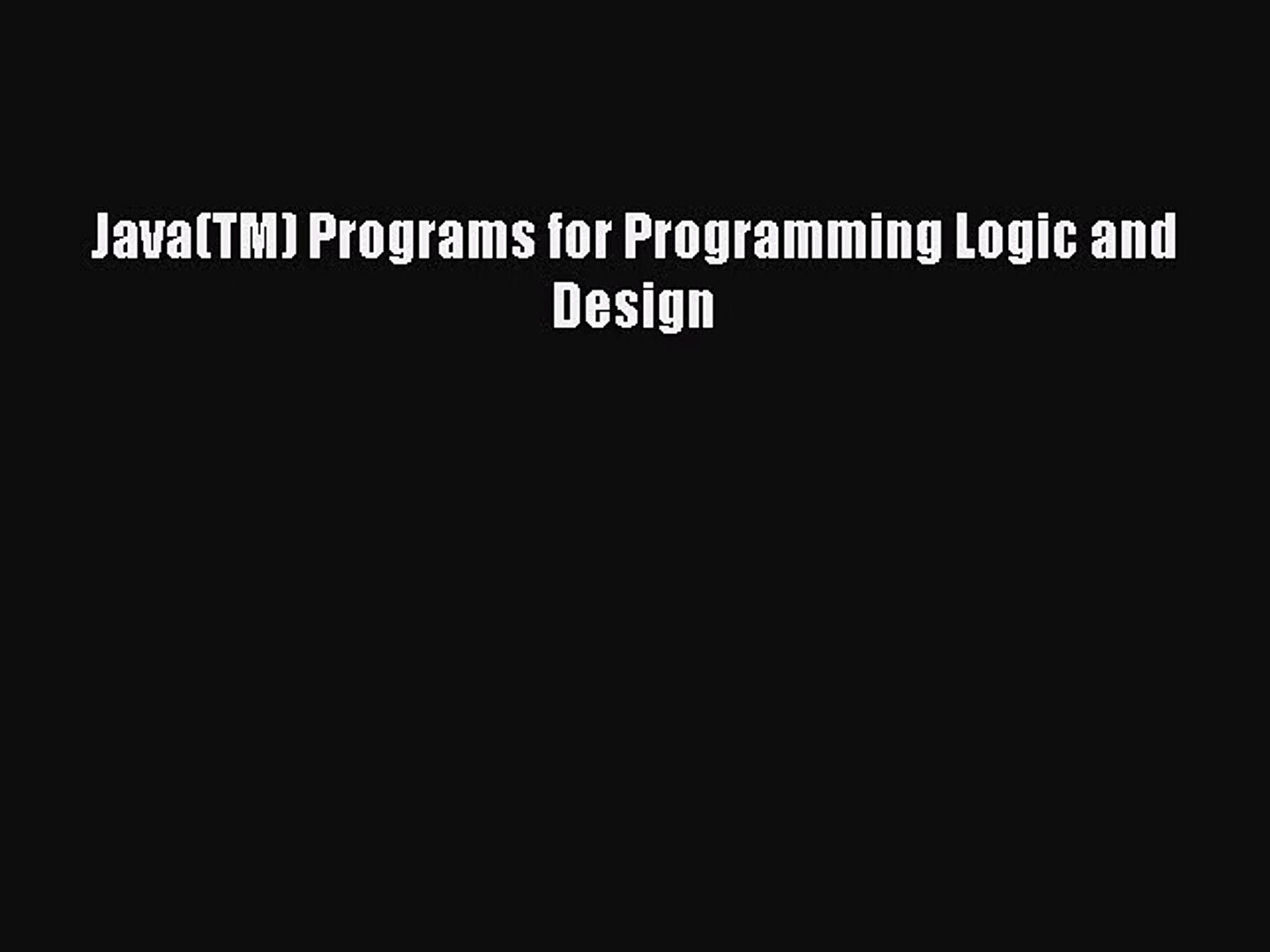 Java(TM) Programs for Programming Logic and Design